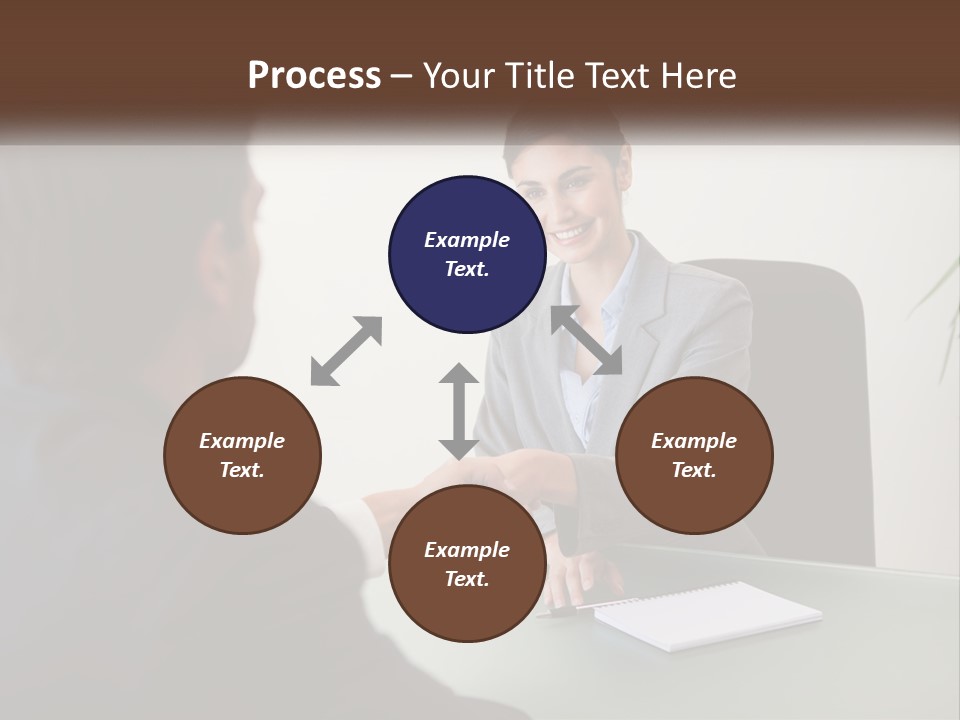 Process – Your Title Text Here

Example Text.

Example Text.

Example Text.

Example Text.